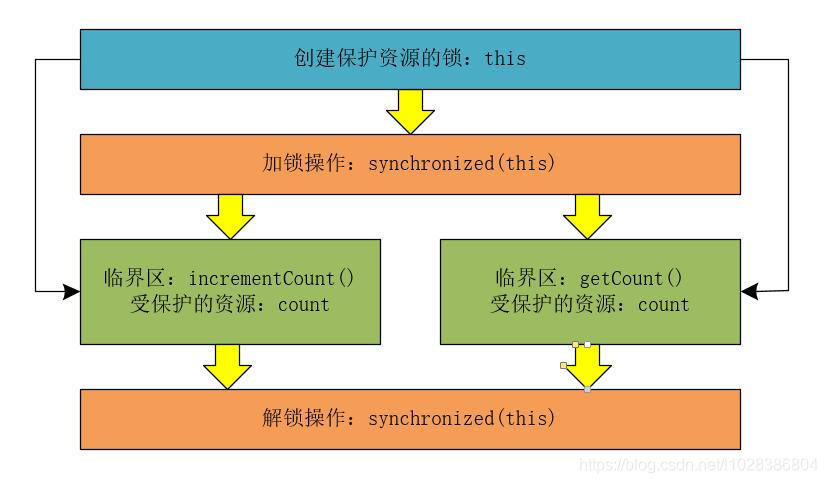 创建保护资源的锁：this

加锁操作：synchronized(this)

临界区：incrementCount()
受保护的资源：count

临界区：getCount()
受保护的资源：count

解锁操作：synchronized(this)

https://blog.csdn.net/l1028386804